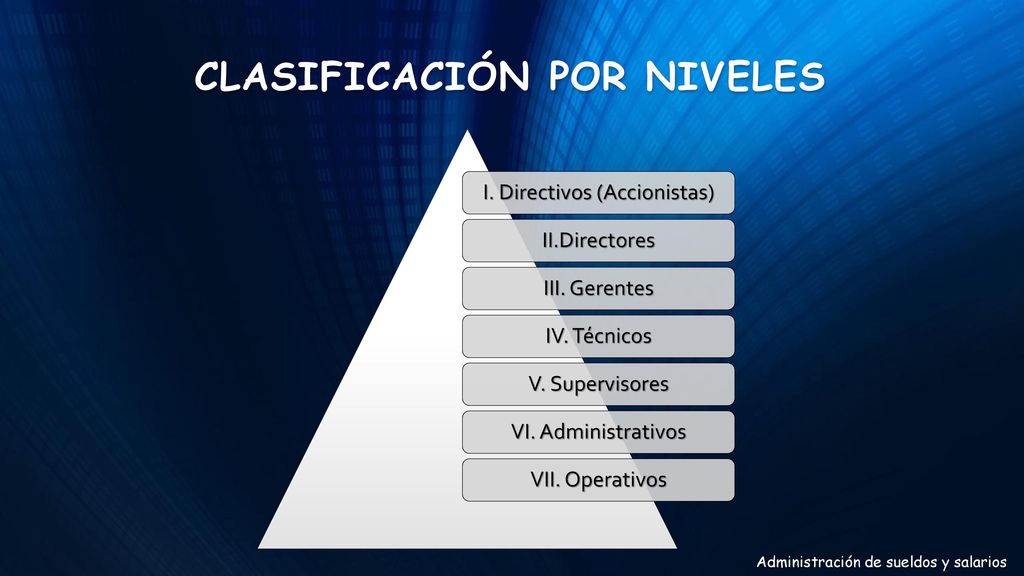 CLASIFICACIÓN POR NIVELES

I. Directivos (Accionistas)

II.Directores

III. Gerentes

IV. Técnicos

V. Supervisores

VI. Administrativos

VII. Operativos

Administración de sueldos y salarios